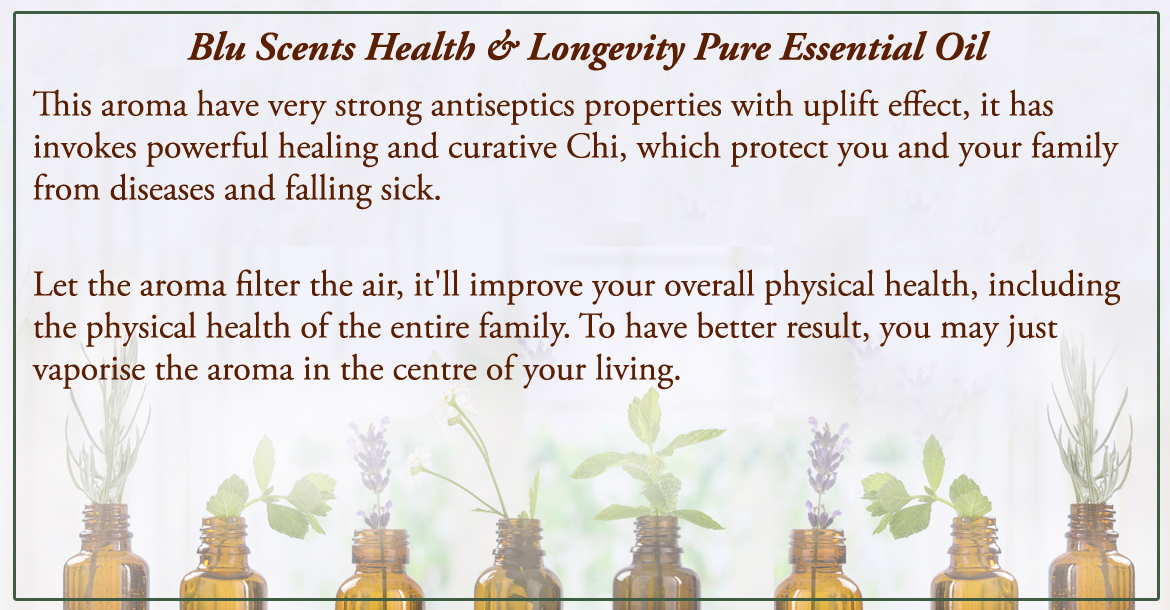 Blu Scents Health & Longevity Pure Essential Oil

This aroma have very strong antiseptics properties with uplift effect, it has invokes powerful healing and curative Chi, which protect you and your family from diseases and falling sick.

Let the aroma filter the air, it'll improve your overall physical health, including the physical health of the entire family. To have better result, you may just vaporise the aroma in the centre of your living.